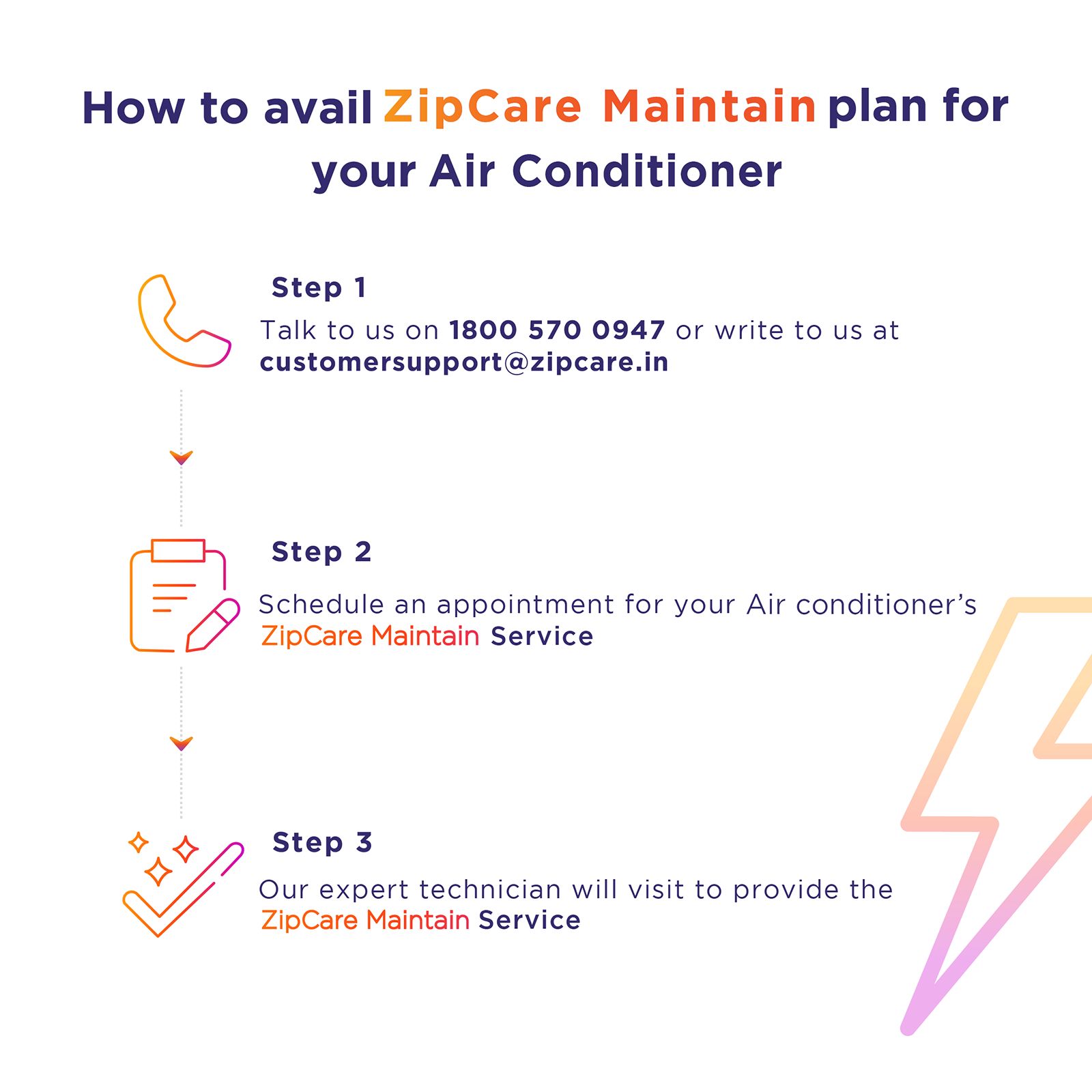 How to avail ZipCare Maintain plan for your Air Conditioner

Step 1

Talk to us on 1800 570 0947 or write to us at customersupport@zipcare.in

Step 2

Schedule an appointment for your Air conditioner's ZipCare Maintain Service

Step 3

Our expert technician will visit to provide the ZipCare Maintain Service